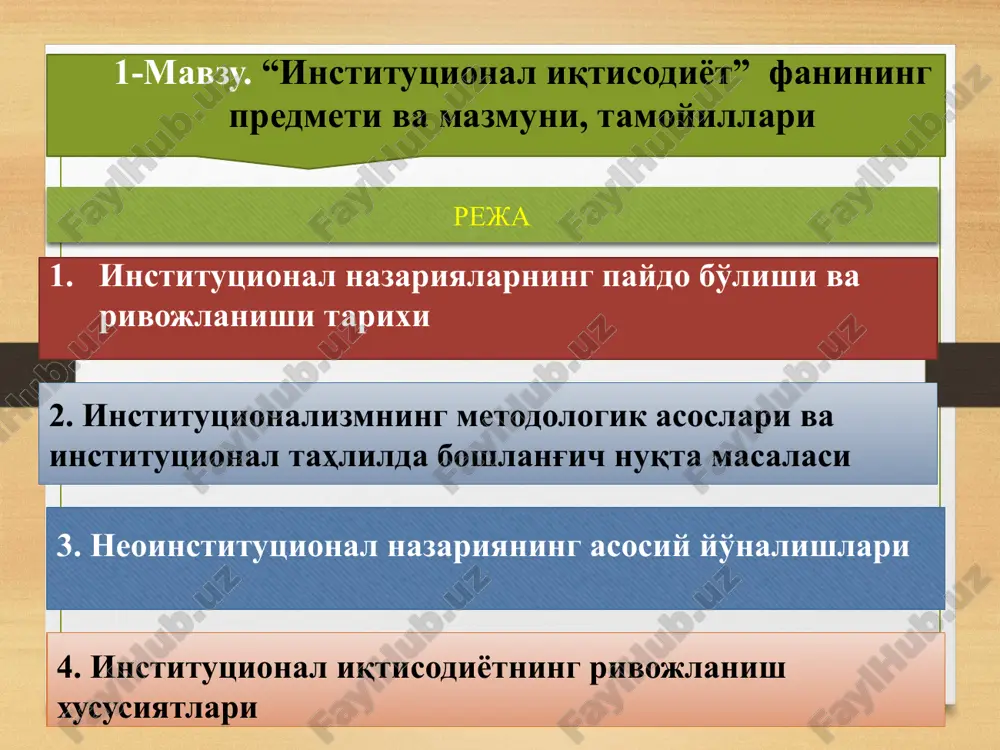 1-Мавзу. “Институционал иқтисодиёт” фанининг предмети ва мазмуни, тамойиллари

РЕЖА

1. Институционал назарияларнинг пайдо бўлиши ва ривожланиши тарихи

2. Институционализмнинг методологик асослари ва институционал таҳлилда бошланғич нуқта масаласи

3. Неоинституционал назариянинг асосий йўналишлари

4. Институционал иқтисодиётнинг ривожланиш хусусиятлари

FaylHub.uz